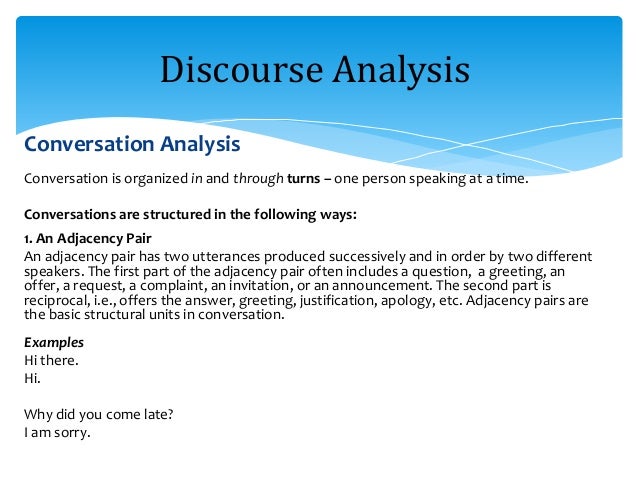 Discourse Analysis

Conversation Analysis

Conversation is organized in and through turns – one person speaking at a time.

Conversations are structured in the following ways:

1. An Adjacency Pair
An adjacency pair has two utterances produced successively and in order by two different speakers. The first part of the adjacency pair often includes a question, a greeting, an offer, a request, a complaint, an invitation, or an announcement. The second part is reciprocal, i.e., offers the answer, greeting, justification, apology, etc. Adjacency pairs are the basic structural units in conversation.

Examples
Hi there.
Hi.

Why did you come late?
I am sorry.